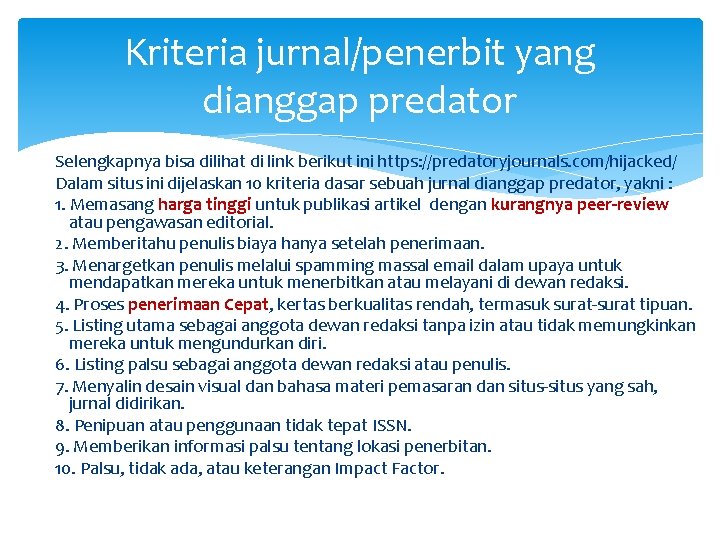 Kriteria jurnal/penerbit yang dianggap predator

Selengkapnya bisa dilihat di link berikut ini https://predatoryjournals.com/hijacked/
Dalam situs ini dijelaskan 10 kriteria dasar sebuah jurnal dianggap predator, yakni :
1. Memasang harga tinggi untuk publikasi artikel dengan kurangnya peer-review atau pengawasan editorial.
2. Memberitahu penulis biaya hanya setelah penerimaan.
3. Menargetkan penulis melalui spamming massal email dalam upaya untuk mendapatkan mereka untuk menerbitkan atau melayani di dewan redaksi.
4. Proses penerimaan Cepat, kertas berkualitas rendah, termasuk surat-surat tipuan.
5. Listing utama sebagai anggota dewan redaksi tanpa izin atau tidak memungkinkan mereka untuk mengundurkan diri.
6. Listing palsu sebagai anggota dewan redaksi atau penulis.
7. Menyalin desain visual dan bahasa materi pemasaran dan situs-situs yang sah, jurnal didirikan.
8. Penipuan atau penggunaan tidak tepat ISSN.
9. Memberikan informasi palsu tentang lokasi penerbitan.
10. Palsu, tidak ada, atau keterangan Impact Factor.